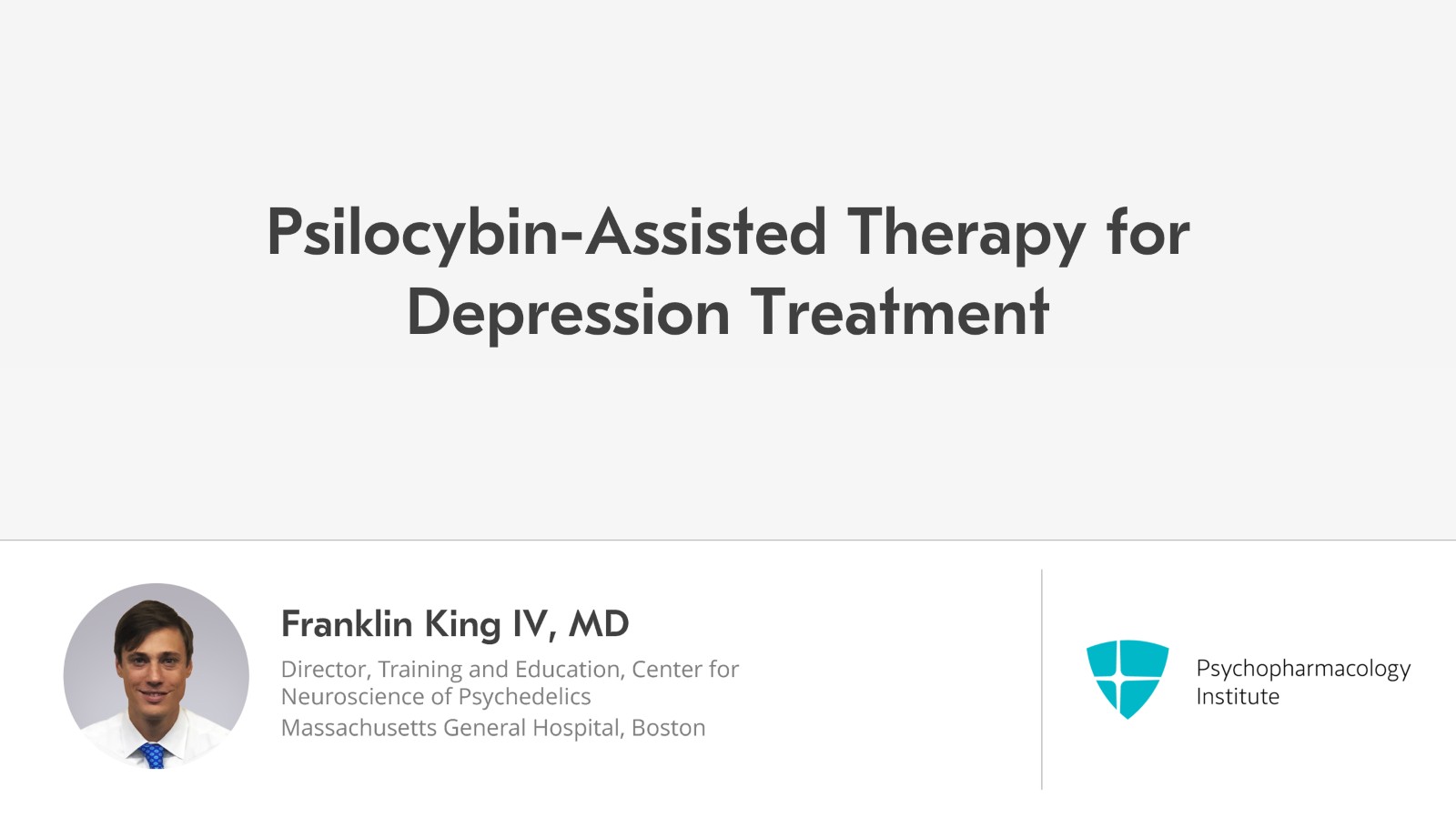 Psilocybin-Assisted Therapy for Depression Treatment

Franklin King IV, MD

Director, Training and Education, Center for Neuroscience of Psychedelics
Massachusetts General Hospital, Boston

Psychopharmacology Institute